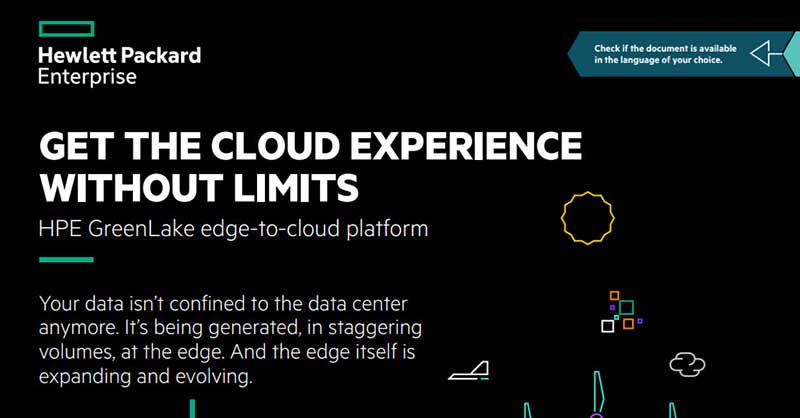 Hewlett Packard
Enterprise

Check if the document is available in the language of your choice.

GET THE CLOUD EXPERIENCE WITHOUT LIMITS

HPE GreenLake edge-to-cloud platform

Your data isn't confined to the data center anymore. It's being generated, in staggering volumes, at the edge. And the edge itself is expanding and evolving.